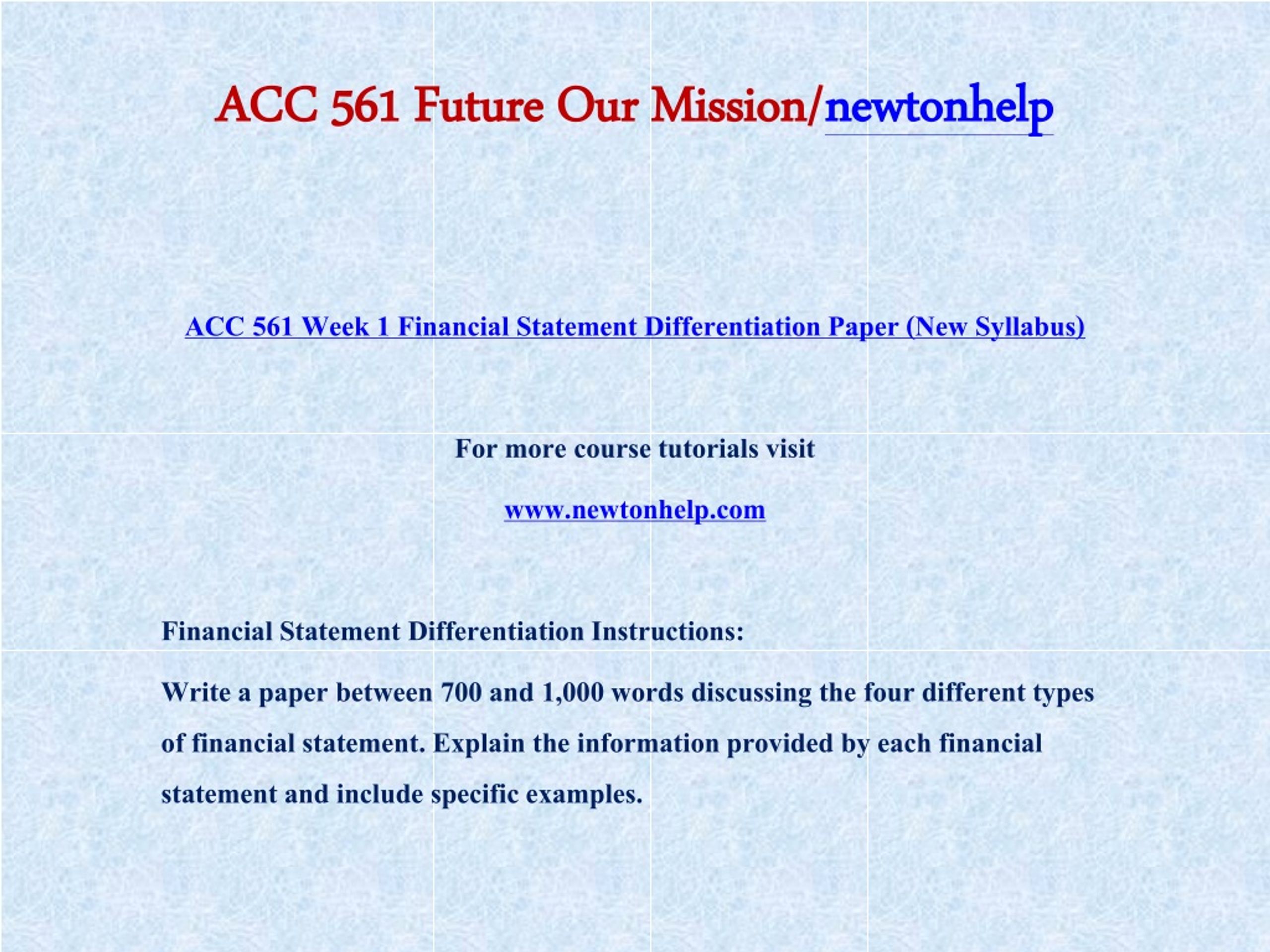 ACC 561 Future Our Mission/newtonhelp

ACC 561 Week 1 Financial Statement Differentiation Paper (New Syllabus)

For more course tutorials visit

www.newtonhelp.com

Financial Statement Differentiation Instructions:

Write a paper between 700 and 1,000 words discussing the four different types of financial statement. Explain the information provided by each financial statement and include specific examples.